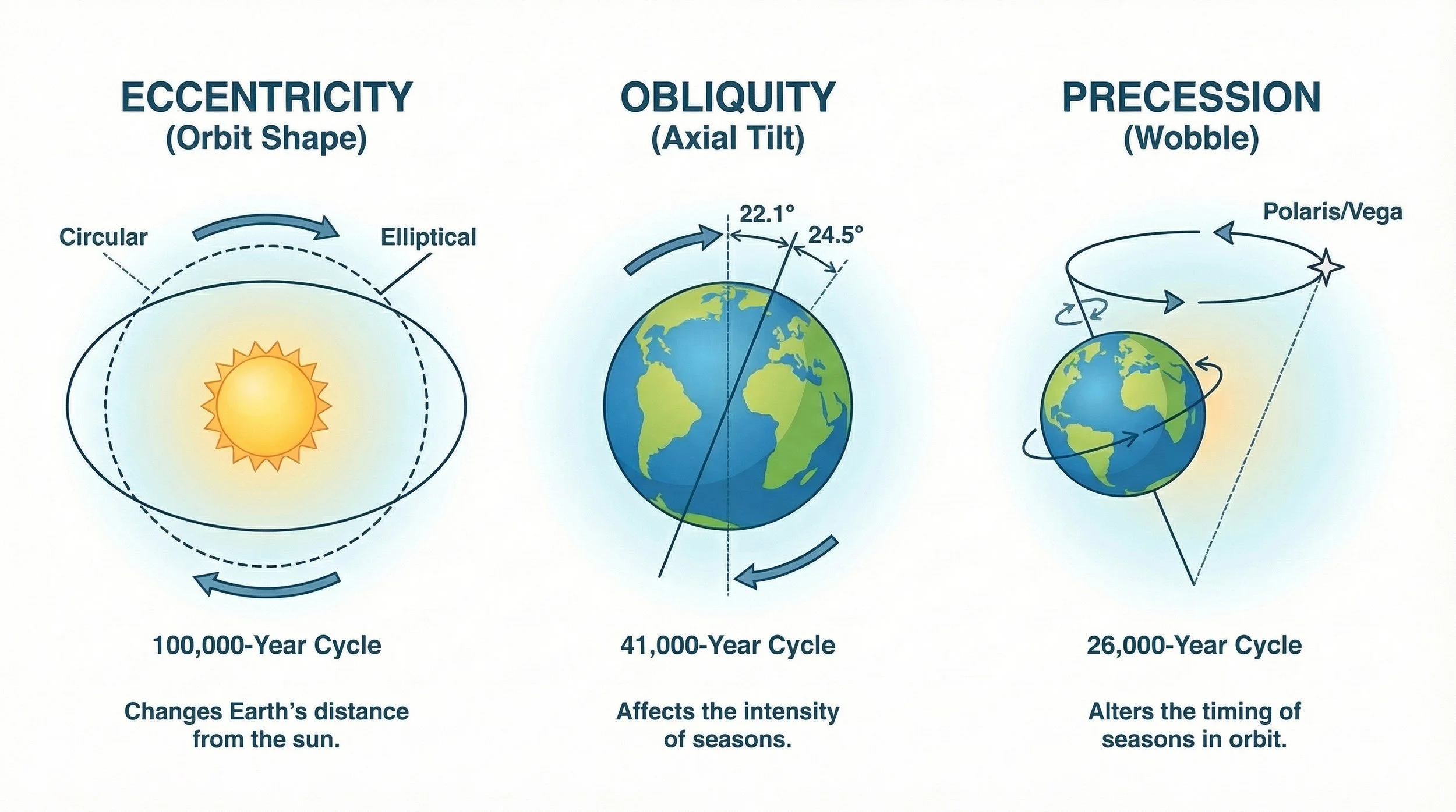 ECCENTRICITY
(Orbit Shape)

Circular

Elliptical

100,000-Year Cycle

Changes Earth's distance from the sun.

OBLIQUITY
(Axial Tilt)

22.1°

24.5°

41,000-Year Cycle

Affects the intensity of seasons.

PRECESSION
(Wobble)

Polaris/Vega

26,000-Year Cycle

Alters the timing of seasons in orbit.